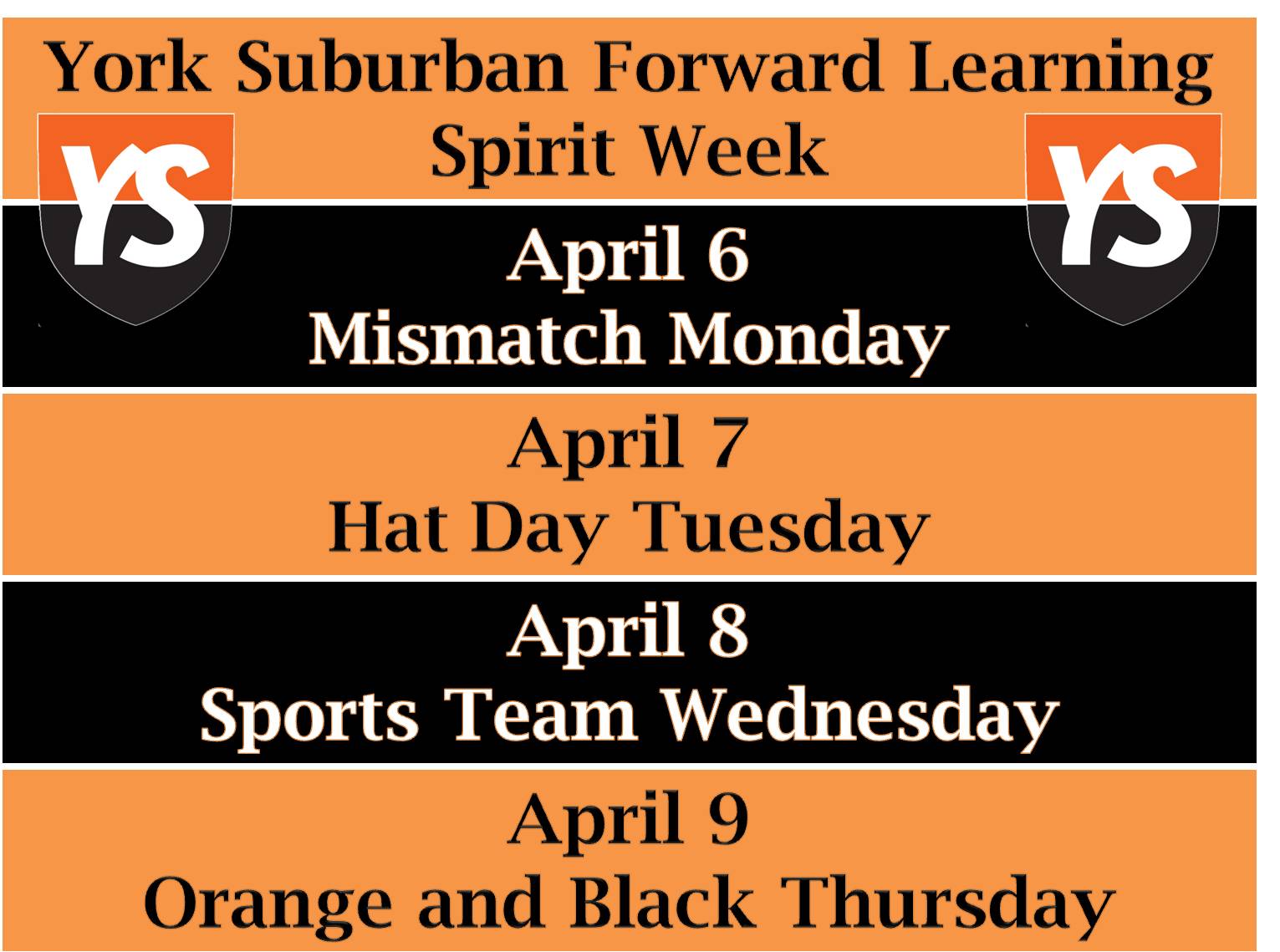 York Suburban Forward Learning
Spirit Week

YS

YS

April 6
Mismatch Monday

April 7
Hat Day Tuesday

April 8
Sports Team Wednesday

April 9
Orange and Black Thursday